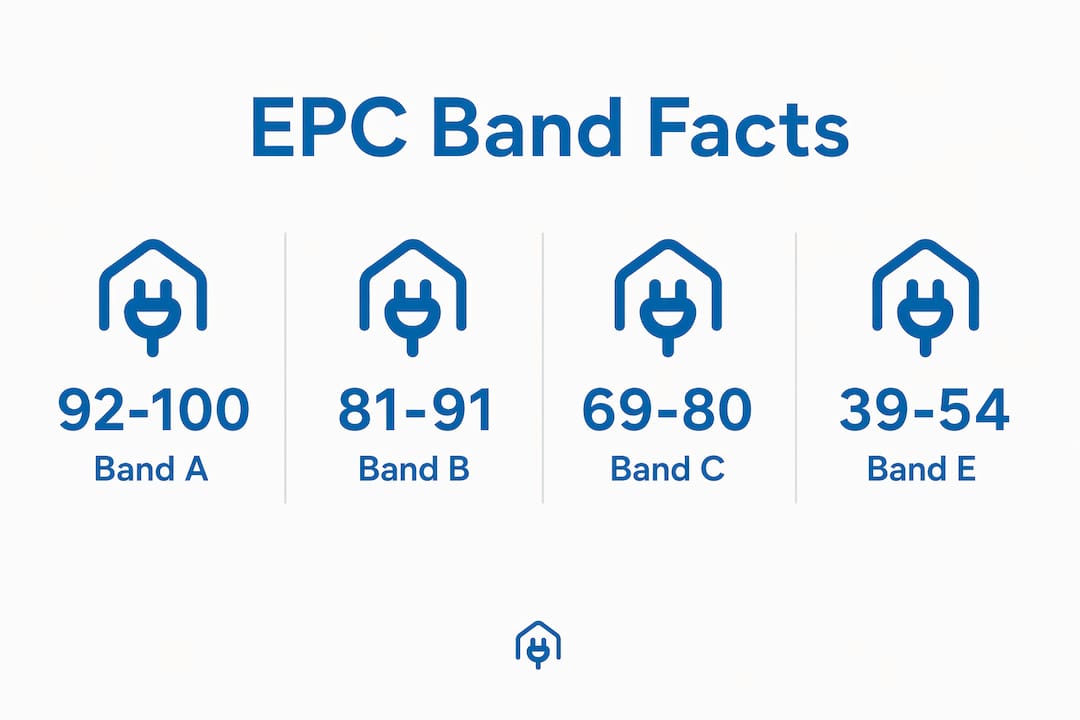 EPC Band Facts

92-100
Band A

81-91
Band B

69-80
Band C

39-54
Band E